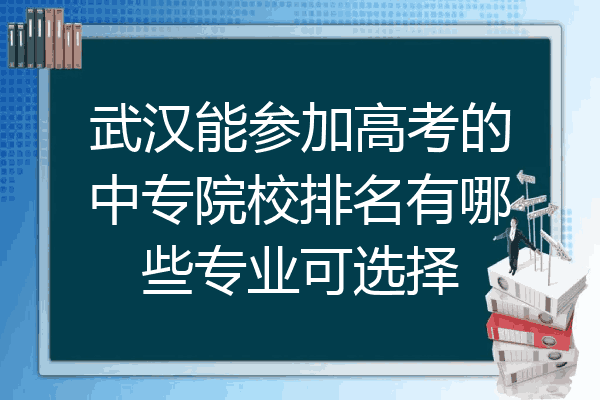 武汉能参加高考的中专院校排名有哪些专业可选择